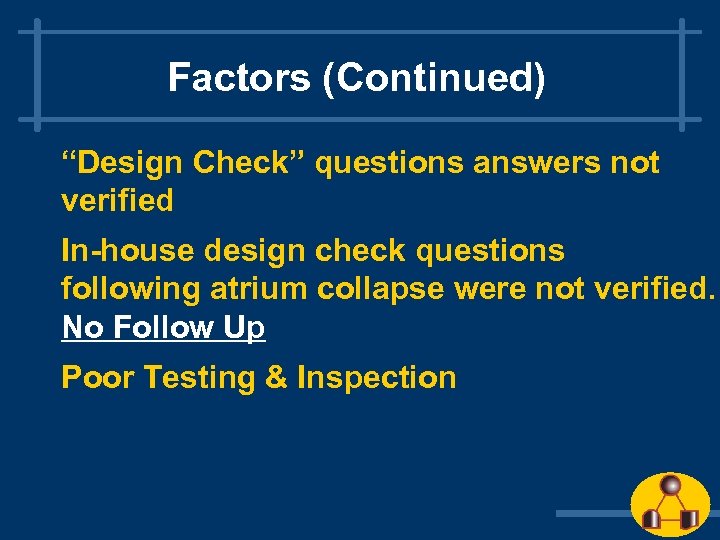 Factors (Continued)

“Design Check” questions answers not verified

In-house design check questions following atrium collapse were not verified. No Follow Up

Poor Testing & Inspection